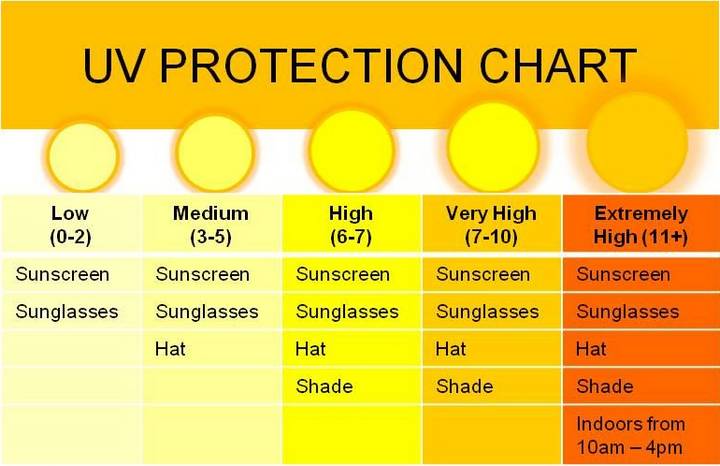 UV PROTECTION CHART

| Low (0-2) | Medium (3-5) | High (6-7) | Very High (7-10) | Extremely High (11+) |
|---|---|---|---|---|
| Sunscreen | Sunscreen | Sunscreen | Sunscreen | Sunscreen |
| Sunglasses | Sunglasses | Sunglasses | Sunglasses | Sunglasses |
| | Hat | Hat | Hat | Hat |
| | | Shade | Shade | Shade |
| | | | | Indoors from 10am – 4pm |